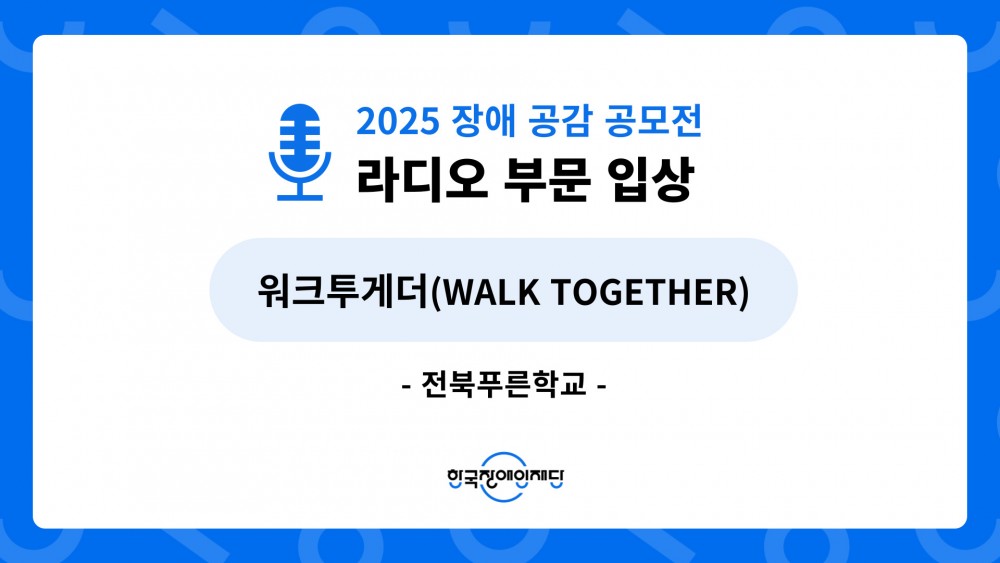 2025 장애 공감 공모전
라디오 부문 입상

워크투게더(WALK TOGETHER)

- 전북푸른학교 -

한국장애인재단